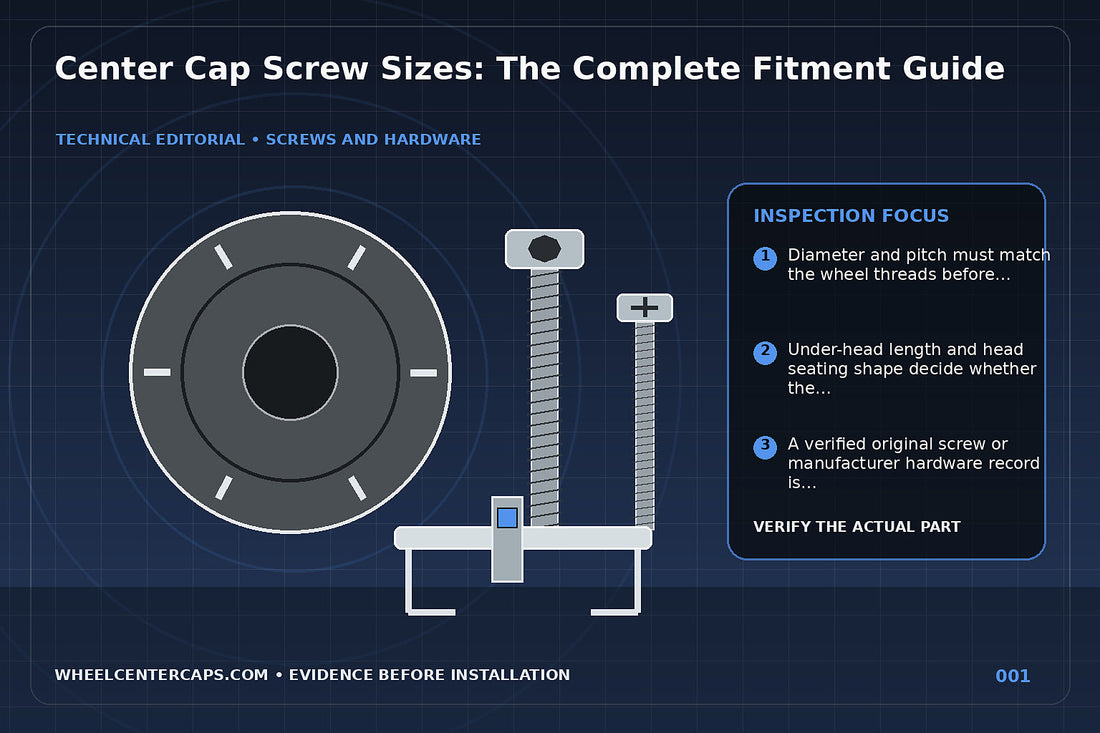 Center Cap Screw Sizes: The Complete Fitment Guide

TECHNICAL EDITORIAL • SCREWS AND HARDWARE

INSPECTION FOCUS

1 Diameter and pitch must match the wheel threads before...

2 Under-head length and head seating shape decide whether the...

3 A verified original screw or manufacturer hardware record is...

VERIFY THE ACTUAL PART

WHEELCENTERCAPS.COM • EVIDENCE BEFORE INSTALLATION

001